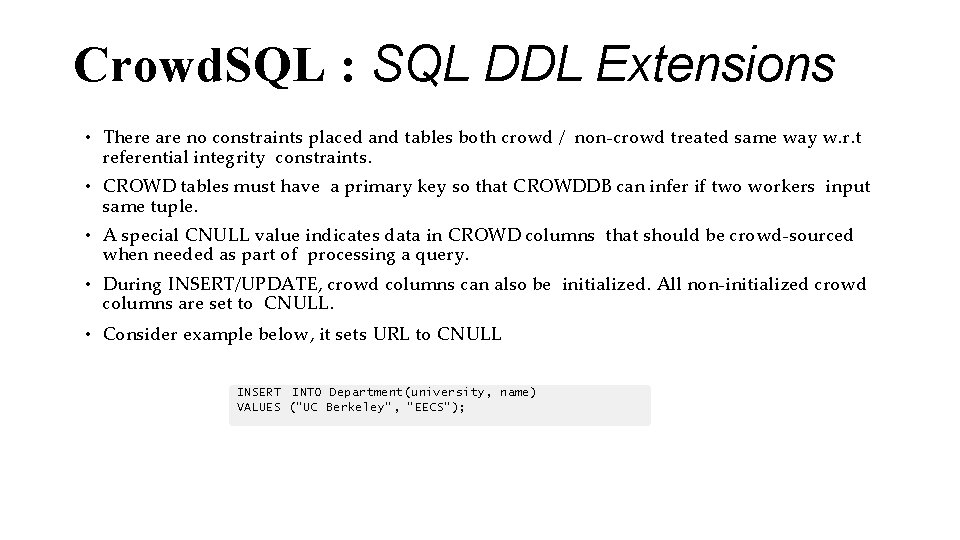 Crowd.SQL : SQL DDL Extensions

• There are no constraints placed and tables both crowd / non-crowd treated same way w.r.t referential integrity constraints.

• CROWD tables must have a primary key so that CROWDDB can infer if two workers input same tuple.

• A special CNULL value indicates data in CROWD columns that should be crowd-sourced when needed as part of processing a query.

• During INSERT/UPDATE, crowd columns can also be initialized. All non-initialized crowd columns are set to CNULL.

• Consider example below, it sets URL to CNULL

INSERT INTO Department(university, name)
VALUES ("UC Berkeley", "EECS");